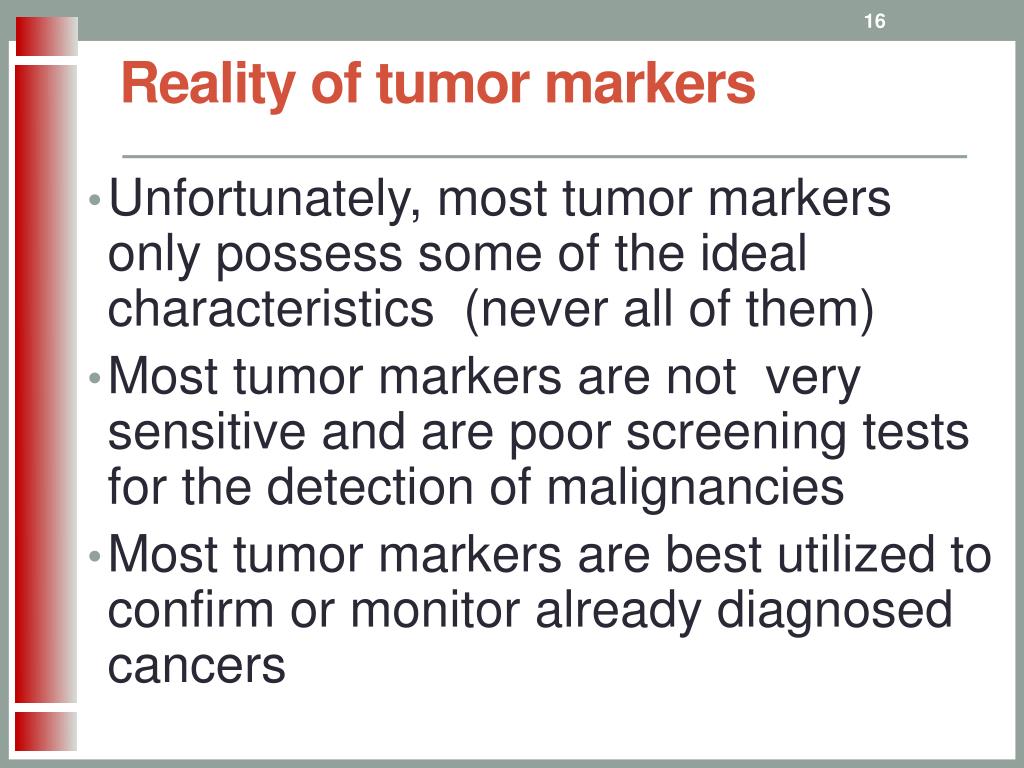 16

Reality of tumor markers

• Unfortunately, most tumor markers only possess some of the ideal characteristics (never all of them)
• Most tumor markers are not very sensitive and are poor screening tests for the detection of malignancies
• Most tumor markers are best utilized to confirm or monitor already diagnosed cancers